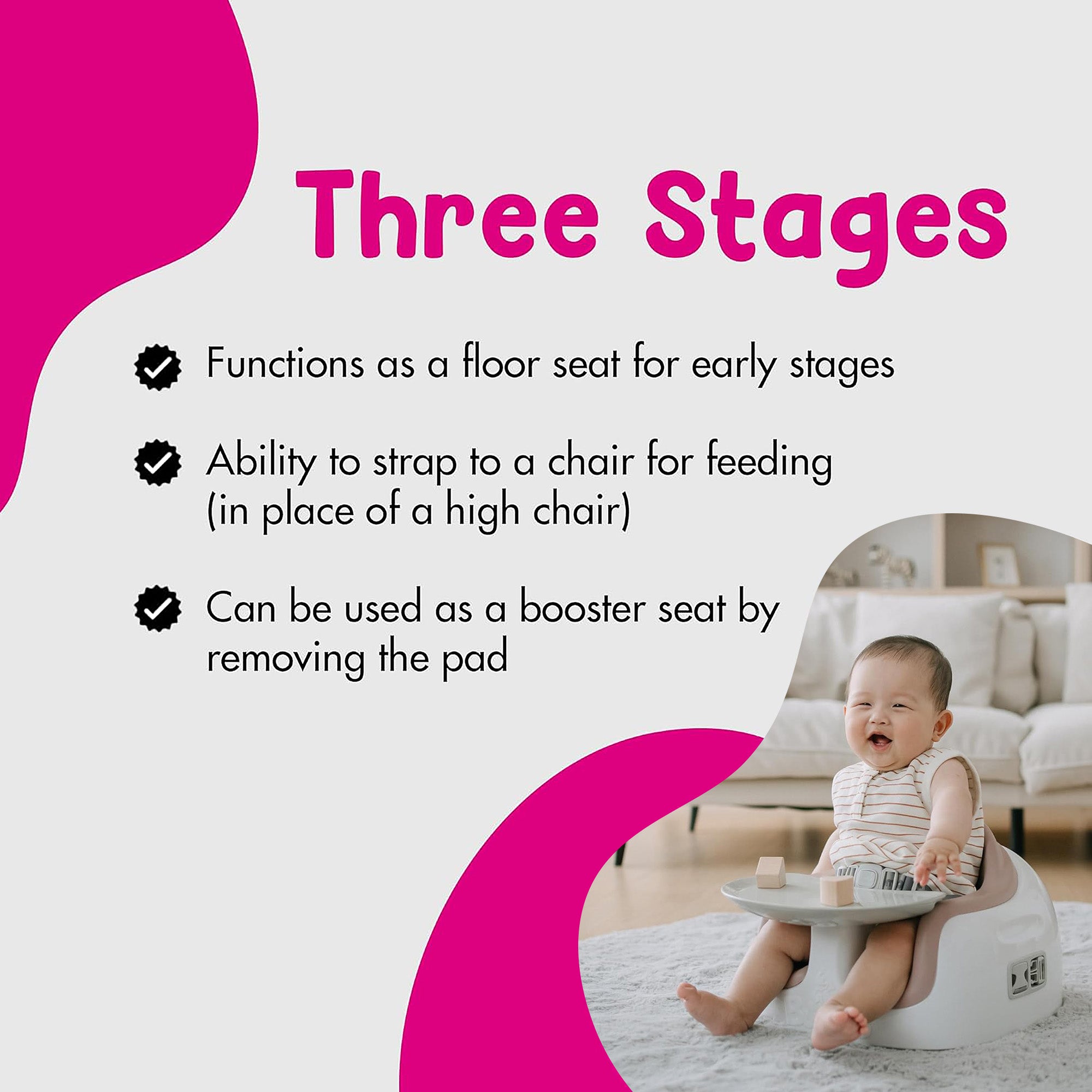 Three Stages

Functions as a floor seat for early stages

Ability to strap to a chair for feeding (in place of a high chair)

Can be used as a booster seat by removing the pad